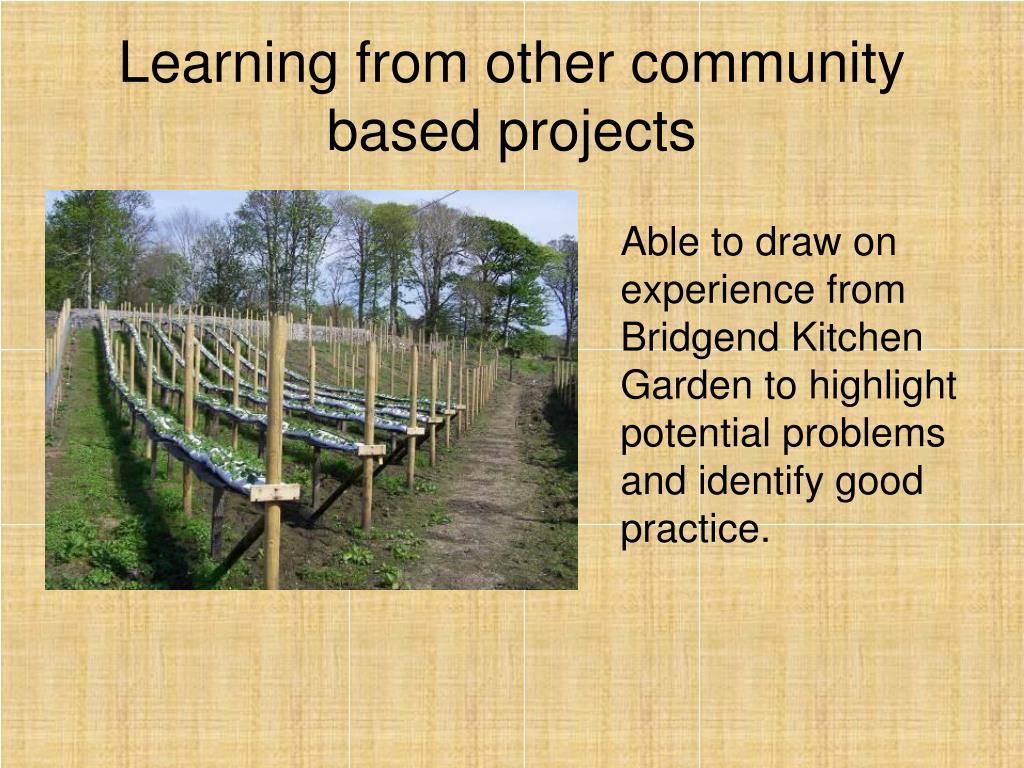 Learning from other community based projects

Able to draw on experience from Bridgend Kitchen Garden to highlight potential problems and identify good practice.